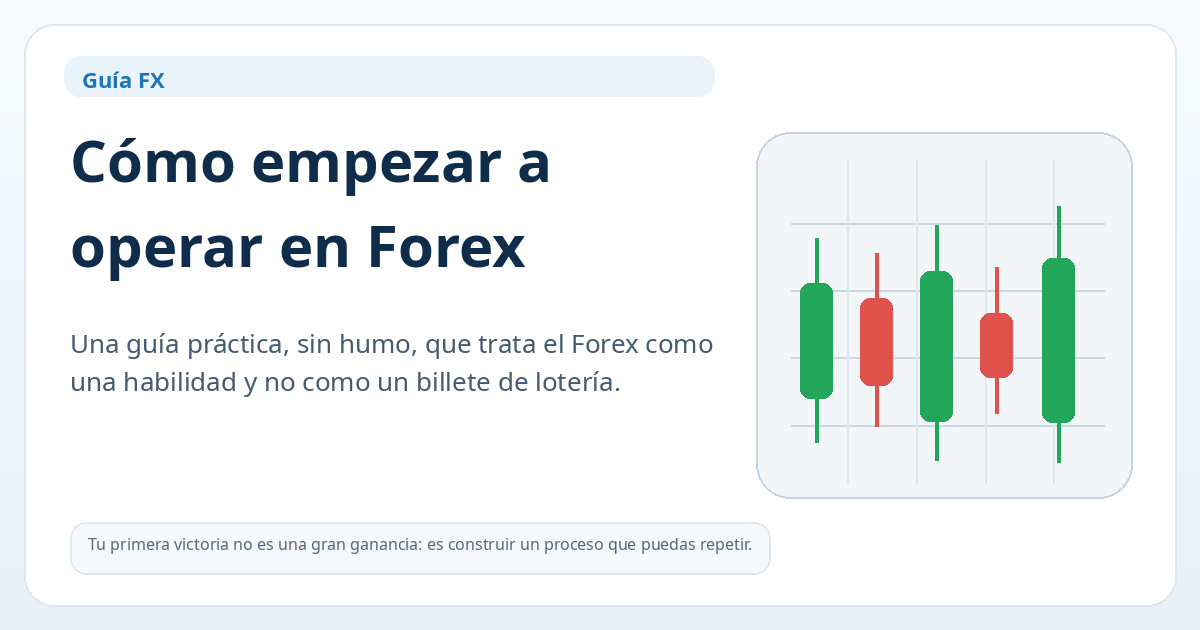 Guía FX

Cómo empezar a operar en Forex

Una guía práctica, sin humo, que trata el Forex como una habilidad y no como un billete de lotería.

Tu primera victoria no es una gran ganancia: es construir un proceso que puedas repetir.